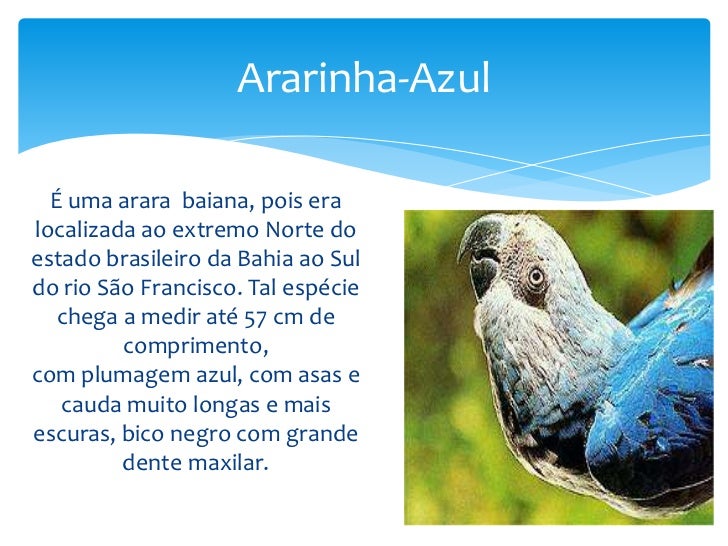 Ararinha-Azul

É uma arara baiana, pois era localizada ao extremo Norte do estado brasileiro da Bahia ao Sul do rio São Francisco. Tal espécie chega a medir até 57 cm de comprimento,
com plumagem azul, com asas e cauda muito longas e mais escuras, bico negro com grande dente maxilar.